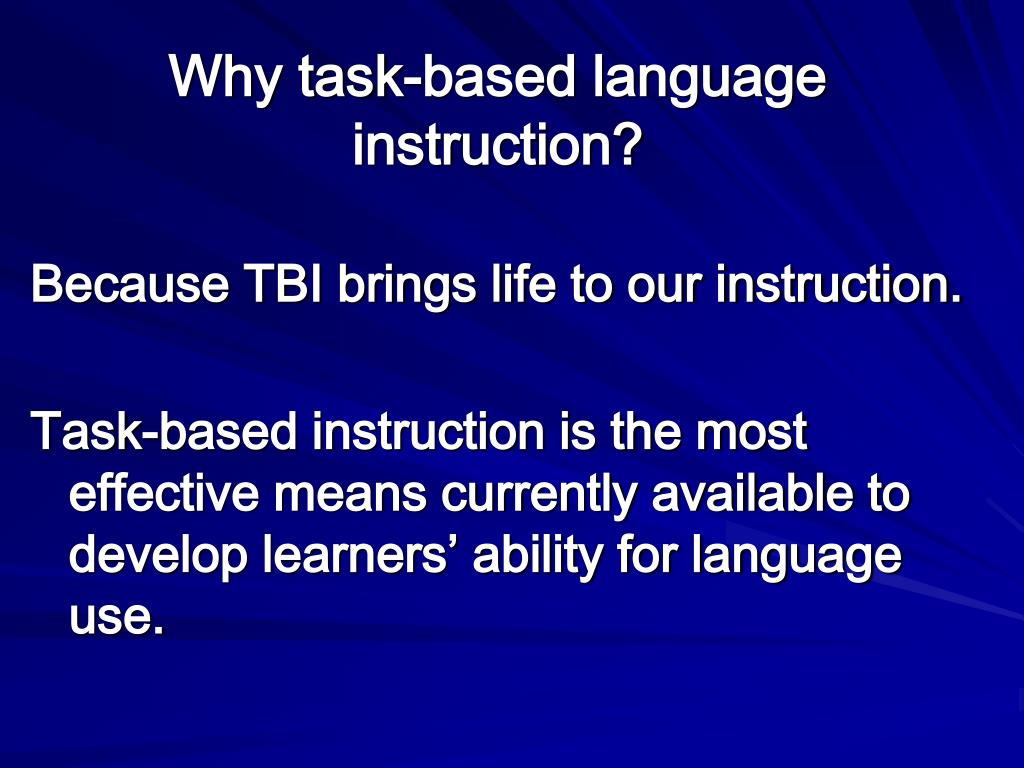 Why task-based language instruction?

Because TBI brings life to our instruction.

Task-based instruction is the most effective means currently available to develop learners’ ability for language use.